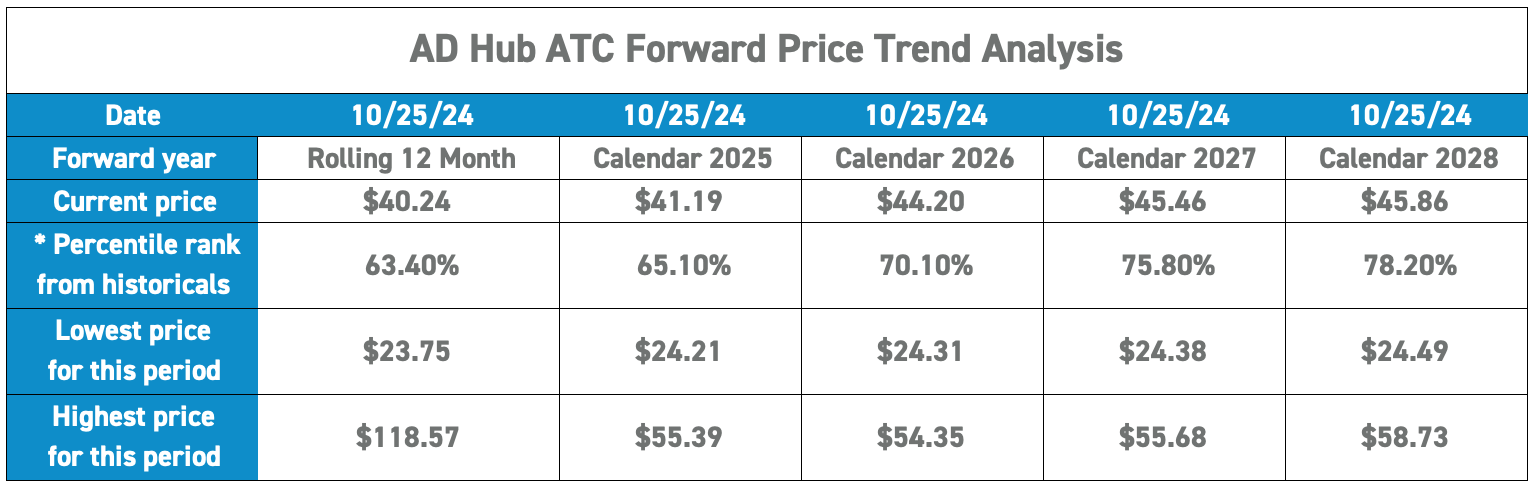 AD Hub ATC Forward Price Trend Analysis

| Date | 10/25/24 | 10/25/24 | 10/25/24 | 10/25/24 | 10/25/24 |
|---|---|---|---|---|---|
| Forward year | Rolling 12 Month | Calendar 2025 | Calendar 2026 | Calendar 2027 | Calendar 2028 |
| Current price | \$40.24 | \$41.19 | \$44.20 | \$45.46 | \$45.86 |
| * Percentile rank from historicals | 63.40% | 65.10% | 70.10% | 75.80% | 78.20% |
| Lowest price for this period | \$23.75 | \$24.21 | \$24.31 | \$24.38 | \$24.49 |
| Highest price for this period | \$118.57 | \$55.39 | \$54.35 | \$55.68 | \$58.73 |